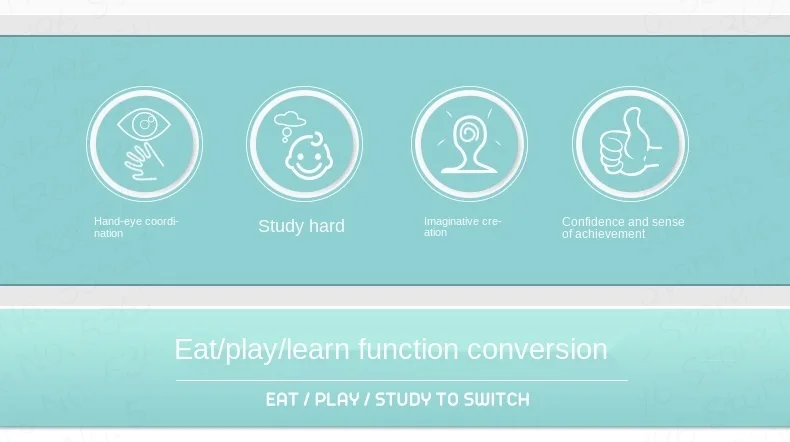 Hand-eye coordination

Study hard

Imaginative creation

Confidence and sense of achievement

Eat/play/learn function conversion

EAT / PLAY / STUDY TO SWITCH